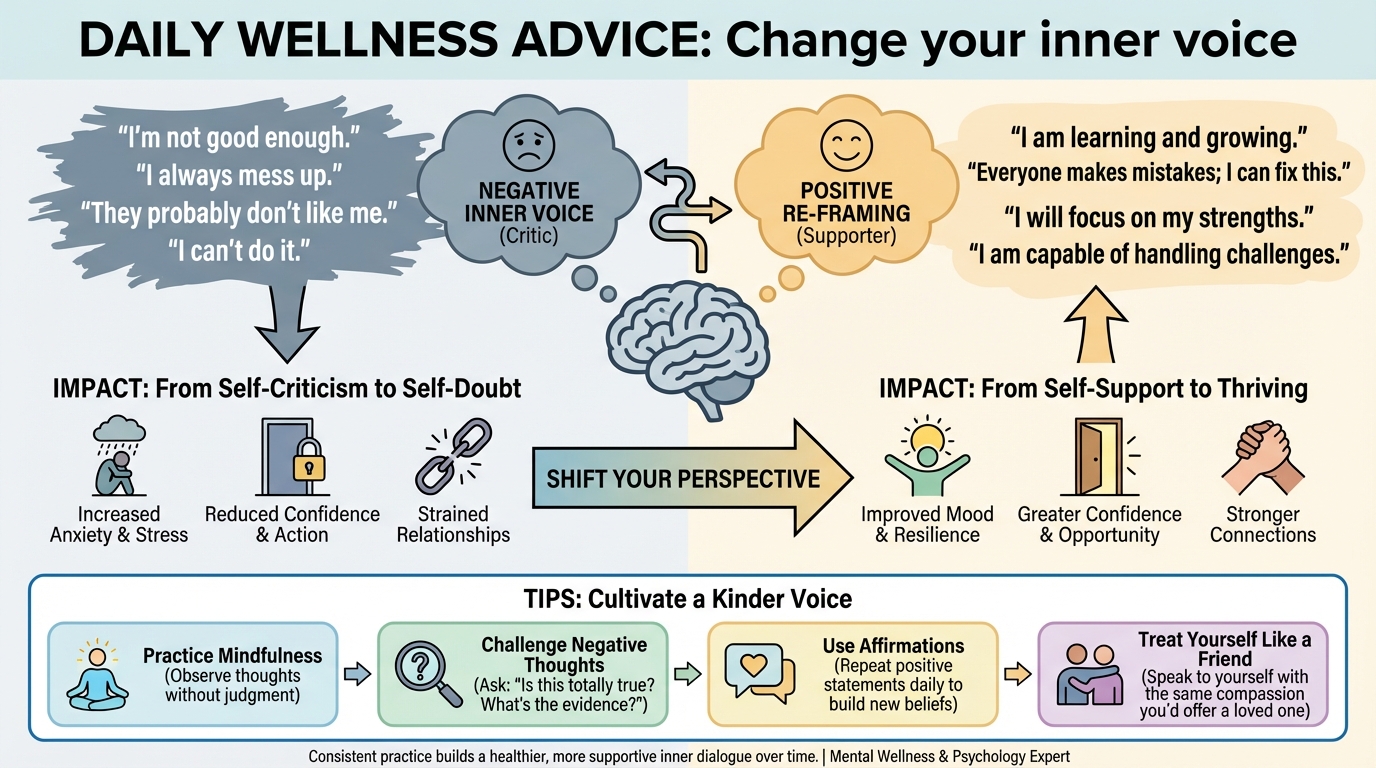 DAILY WELLNESS ADVICE: Change your inner voice

"I'm not good enough."
"I always mess up."
"They probably don't like me."
"I can't do it."

NEGATIVE INNER VOICE
(Critic)

POSITIVE RE-FRAMING
(Supporter)

"I am learning and growing."
"Everyone makes mistakes; I can fix this."
"I will focus on my strengths."
"I am capable of handling challenges."

IMPACT: From Self-Criticism to Self-Doubt

Increased Anxiety & Stress

Reduced Confidence & Action

Strained Relationships

SHIFT YOUR PERSPECTIVE

IMPACT: From Self-Support to Thriving

Improved Mood & Resilience

Greater Confidence & Opportunity

Stronger Connections

TIPS: Cultivate a Kinder Voice

Practice Mindfulness
(Observe thoughts without judgment)

Challenge Negative Thoughts
(Ask: "Is this totally true? What's the evidence?")

Use Affirmations
(Repeat positive statements daily to build new beliefs)

Treat Yourself Like a Friend
(Speak to yourself with the same compassion you'd offer a loved one)

Consistent practice builds a healthier, more supportive inner dialogue over time. | Mental Wellness & Psychology Expert